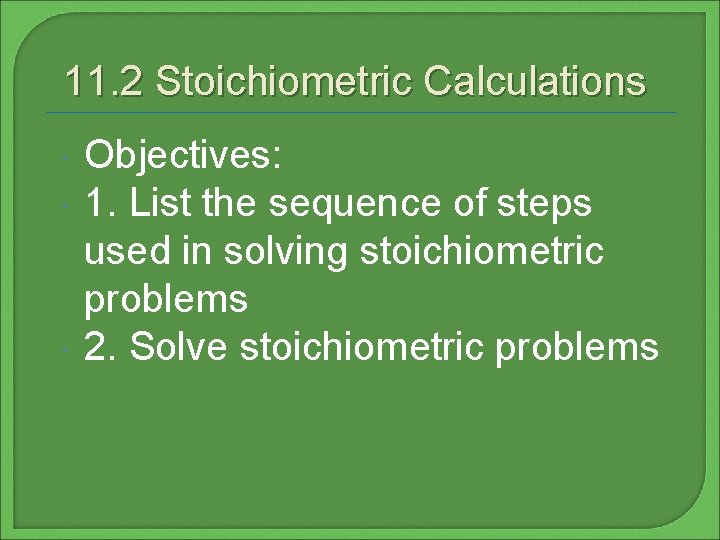 11.2 Stoichiometric Calculations

Objectives:

1. List the sequence of steps used in solving stoichiometric problems

2. Solve stoichiometric problems